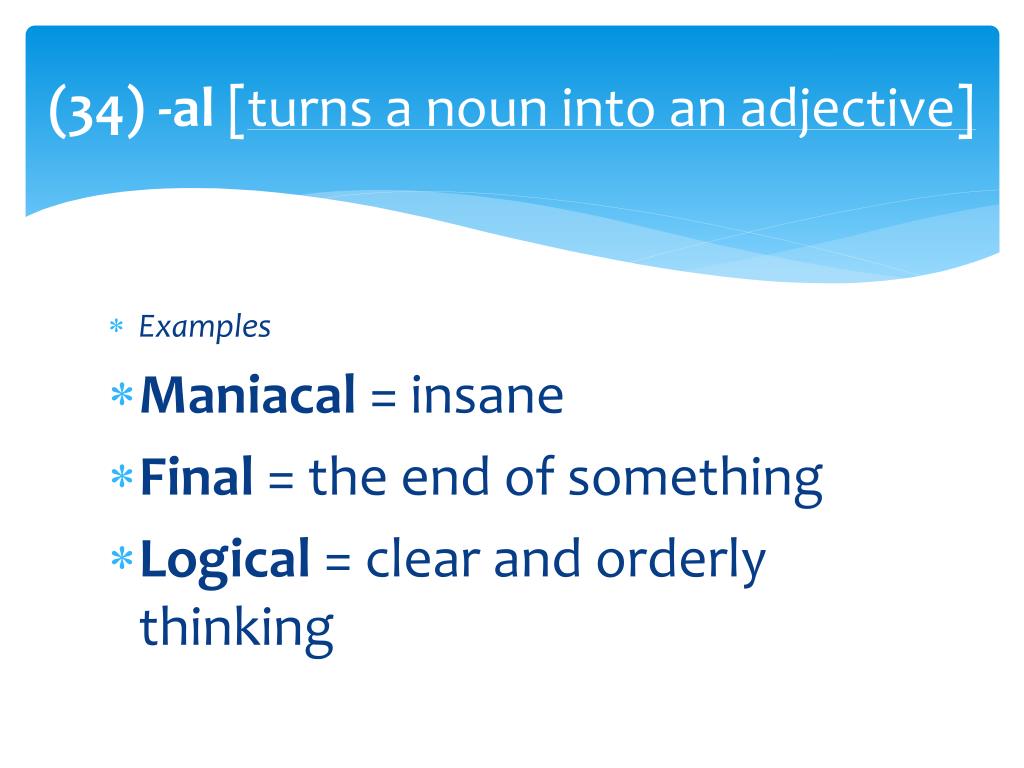 (34) -al [turns a noun into an adjective]

* Examples
* Maniacal = insane
* Final = the end of something
* Logical = clear and orderly thinking